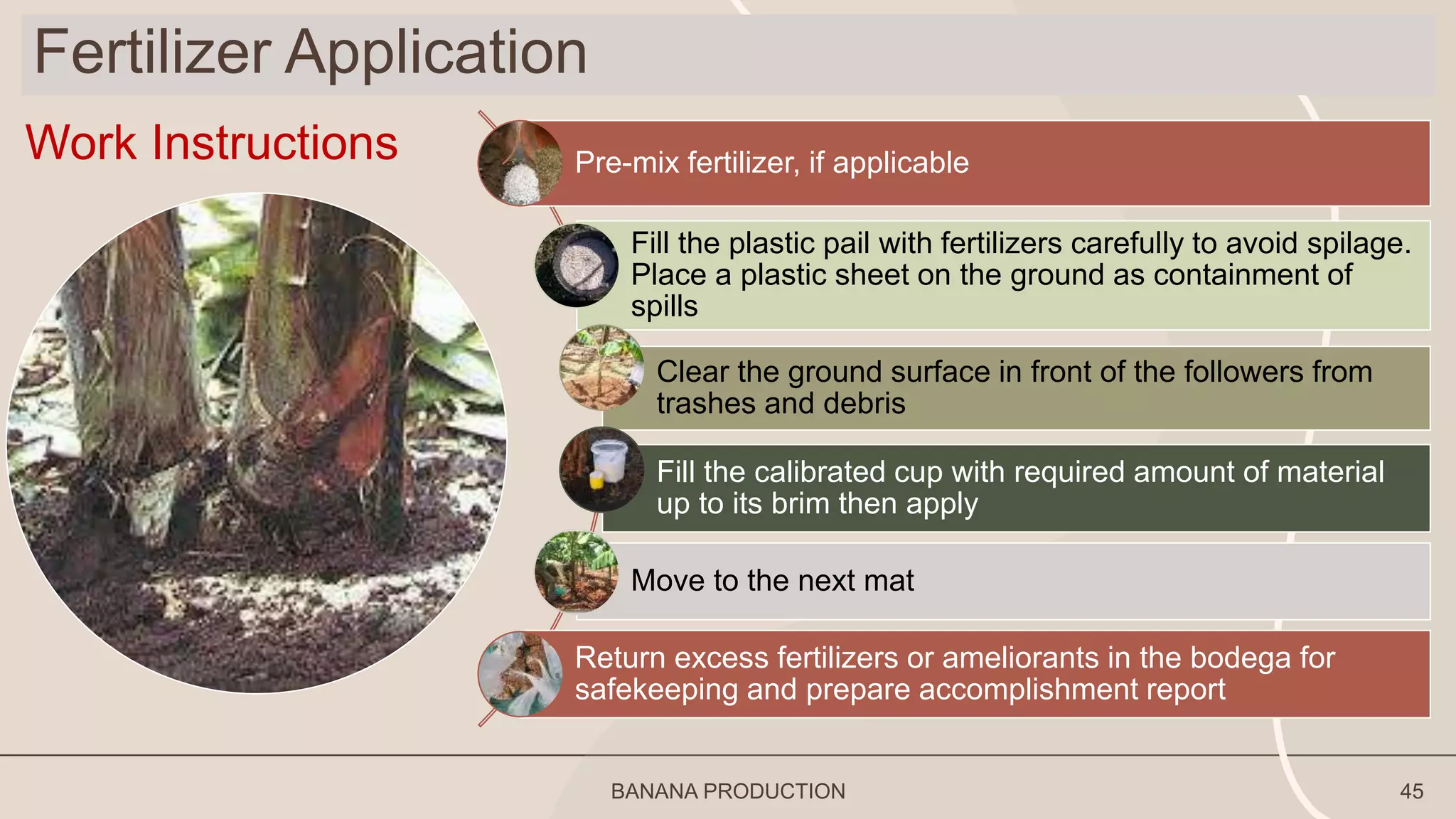 Fertilizer Application

Work Instructions

Pre-mix fertilizer, if applicable

Fill the plastic pail with fertilizers carefully to avoid spilage. Place a plastic sheet on the ground as containment of spills

Clear the ground surface in front of the followers from trashes and debris

Fill the calibrated cup with required amount of material up to its brim then apply

Move to the next mat

Return excess fertilizers or ameliorants in the bodega for safekeeping and prepare accomplishment report

BANANA PRODUCTION

45